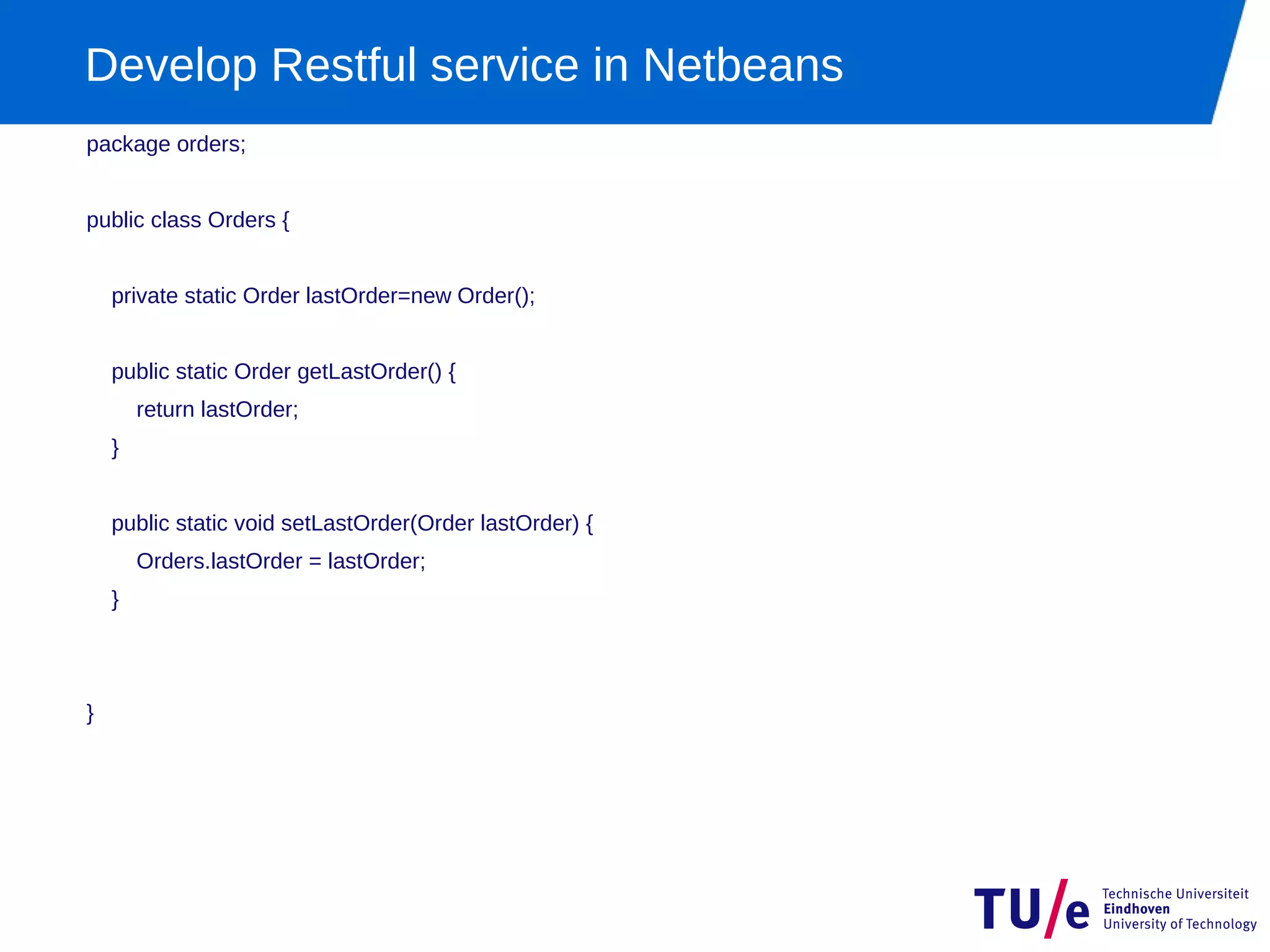 Develop Restful service in Netbeans

package orders;

public class Orders {

private static Order lastOrder=new Order();

public static Order getLastOrder() {
return lastOrder;
}

public static void setLastOrder(Order lastOrder) {
Orders.lastOrder = lastOrder;
}

}

TU/e Technische Universiteit Eindhoven University of Technology